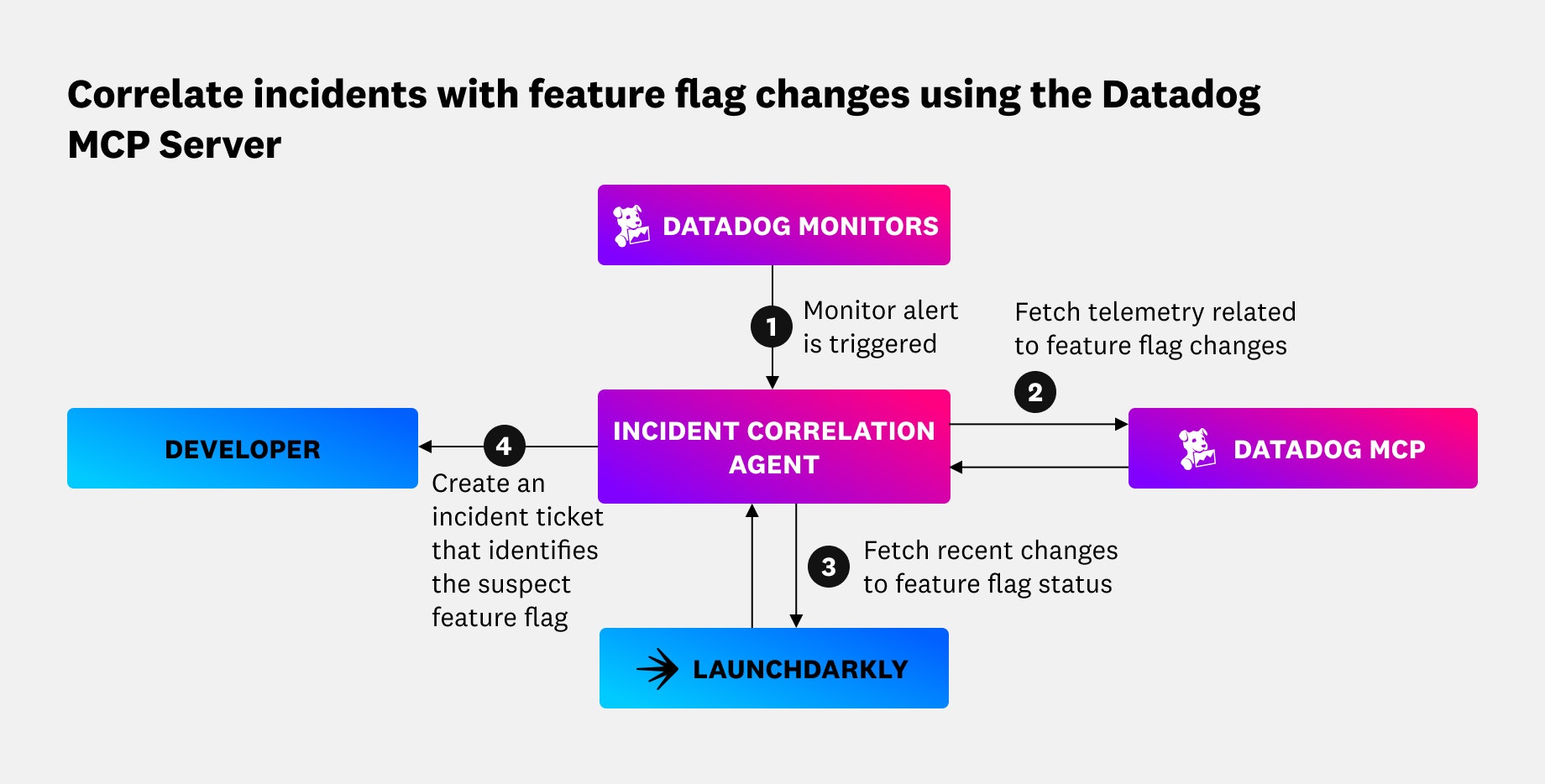 Correlate incidents with feature flag changes using the Datadog MCP Server

DATADOG MONITORS

1 Monitor alert is triggered

Fetch telemetry related to feature flag changes

2

DEVELOPER

4

INCIDENT CORRELATION AGENT

DATADOG MCP

Create an incident ticket that identifies the suspect feature flag

3 Fetch recent changes to feature flag status

LAUNCHDARKLY